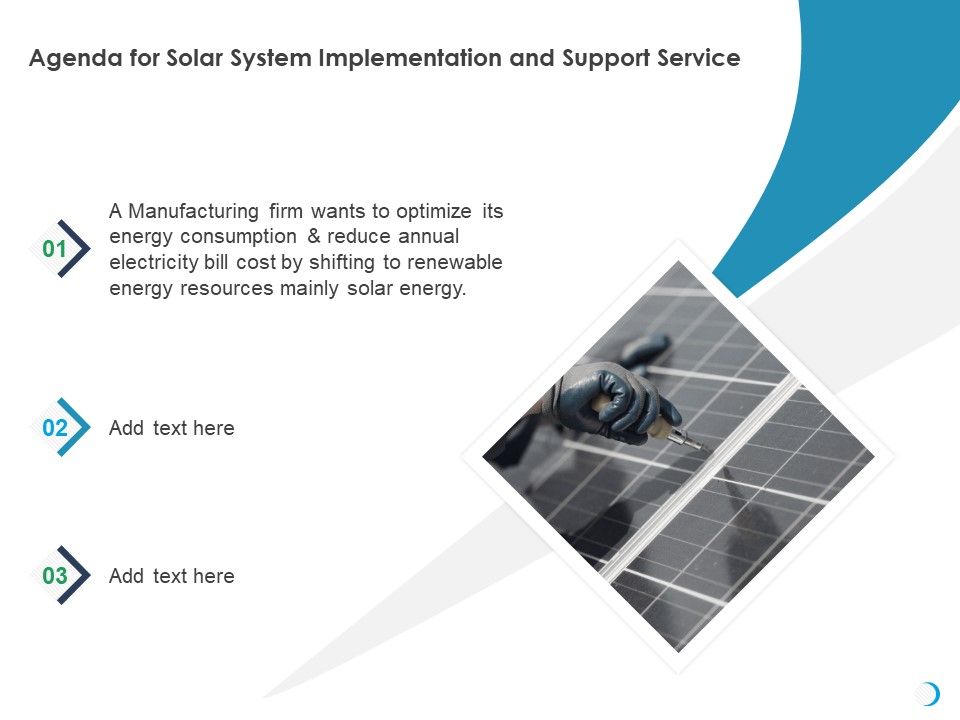 Agenda for Solar System Implementation and Support Service

01

A Manufacturing firm wants to optimize its energy consumption & reduce annual electricity bill cost by shifting to renewable energy resources mainly solar energy.

02

Add text here

03

Add text here